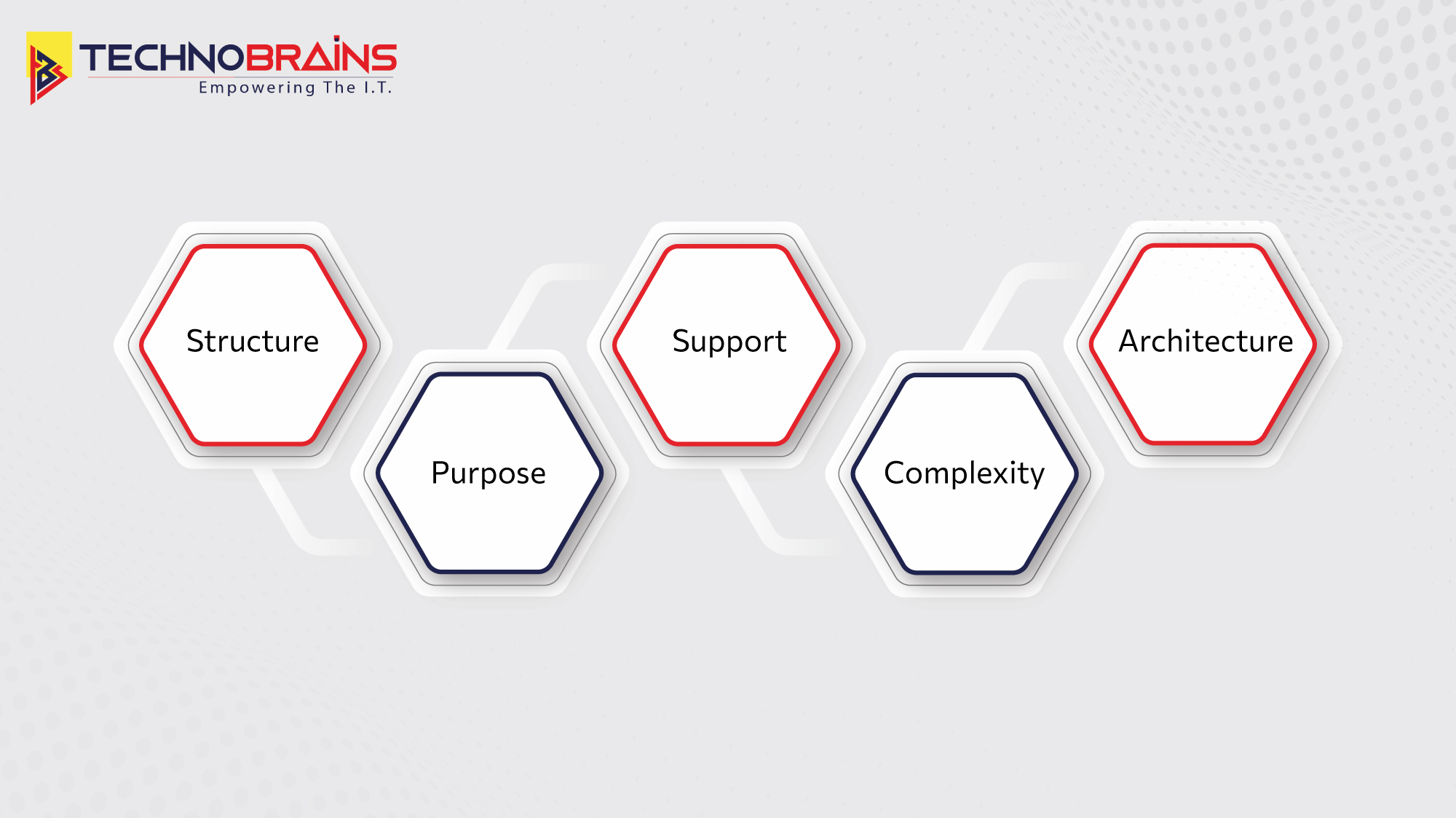 TECHNOBRAINS
Empowering The I.T.

Structure

Purpose

Support

Complexity

Architecture